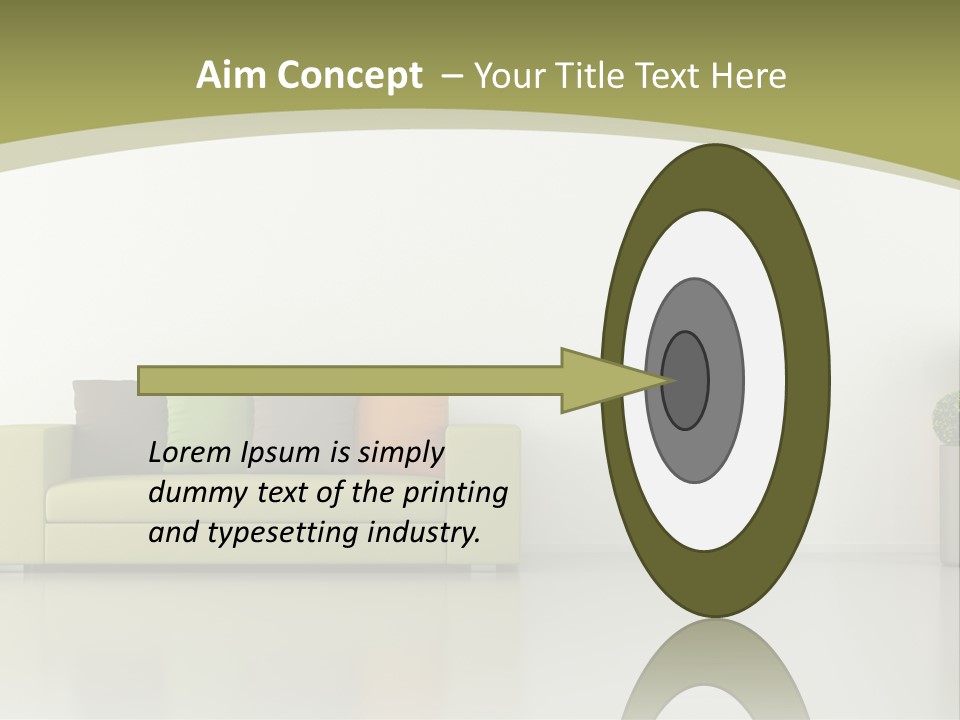 Aim Concept – Your Title Text Here

Lorem Ipsum is simply dummy text of the printing and typesetting industry.